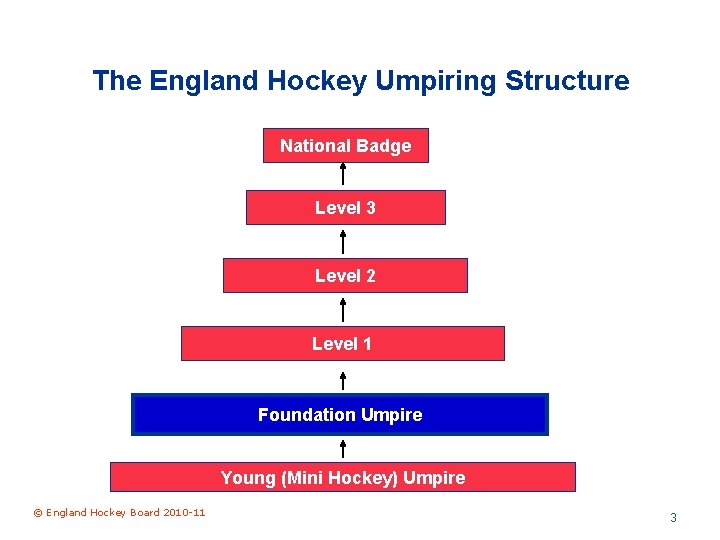 The England Hockey Umpiring Structure

National Badge

Level 3

Level 2

Level 1

Foundation Umpire

Young (Mini Hockey) Umpire

© England Hockey Board 2010-11

3